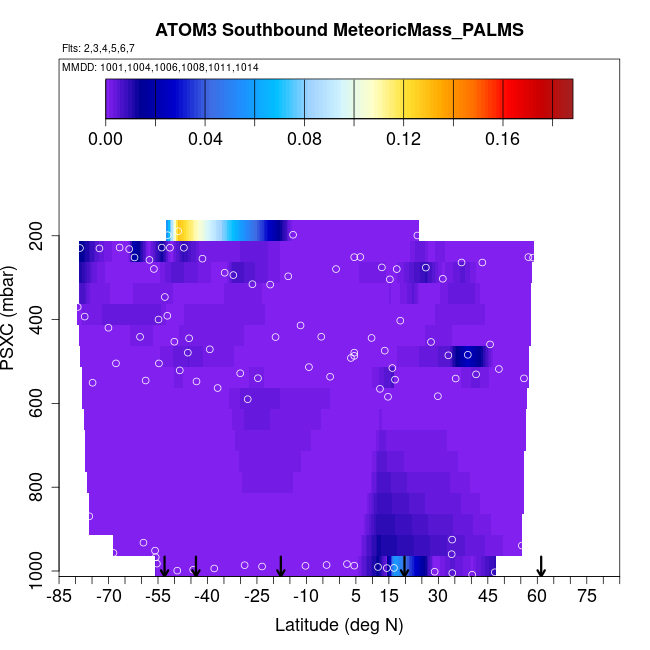 ATOM3 Southbound MeteoricMass_PALMS

Flts: 2,3,4,5,6,7

MMDD: 1001,1004,1006,1008,1011,1014

0.00
0.04
0.08
0.12
0.16

PSXC (mbar)

200
400
600
800
1000

-85
-70
-55
-40
-25
-10
5
15
30
45
60
75

Latitude (deg N)